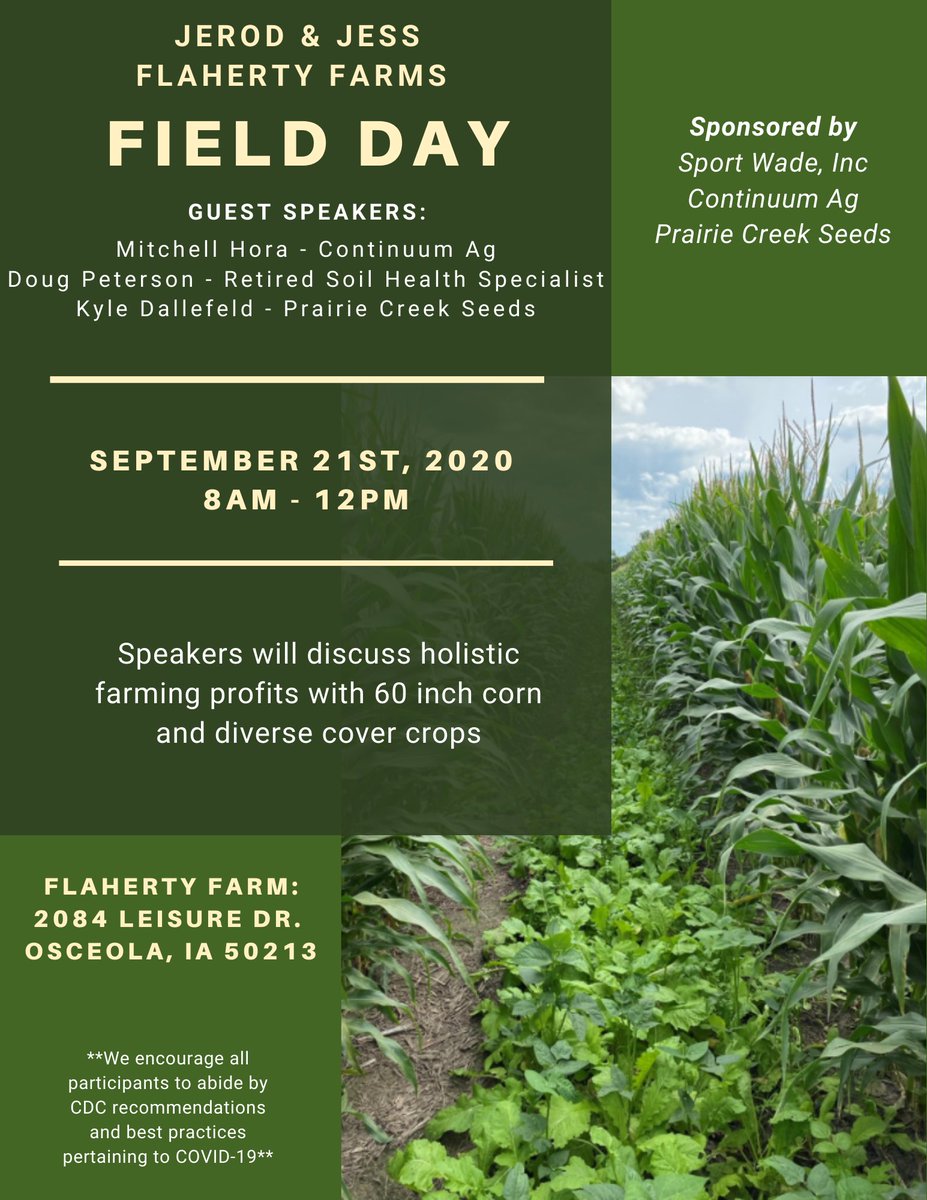 JEROD & JESS
FLAHERTY FARMS

FIELD DAY

GUEST SPEAKERS:
Mitchell Hora - Continuum Ag
Doug Peterson - Retired Soil Health Specialist
Kyle Dallefeld - Prairie Creek Seeds

Sponsored by
Sport Wade, Inc
Continuum Ag
Prairie Creek Seeds

SEPTEMBER 21ST, 2020
8AM - 12PM

Speakers will discuss holistic farming profits with 60 inch corn and diverse cover crops

FLAHERTY FARM:
2084 LEISURE DR.
OSCEOLA, IA 50213

**We encourage all participants to abide by CDC recommendations and best practices pertaining to COVID-19**